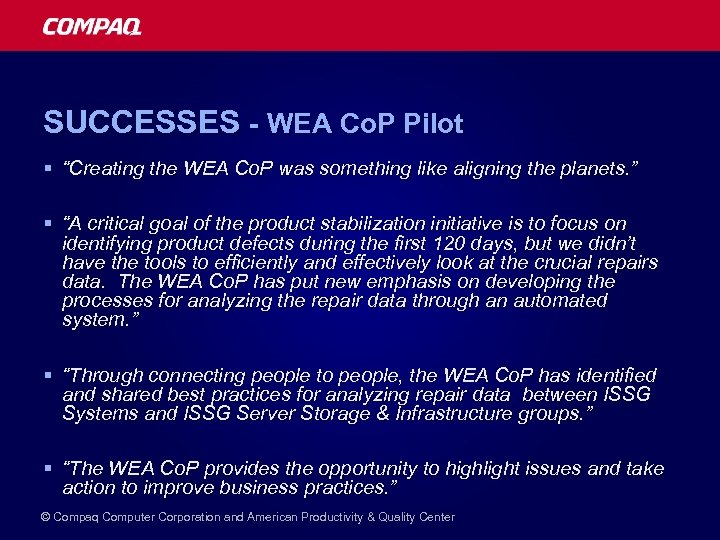 COMPAQ

SUCCESSES - WEA CoP Pilot

▪ “Creating the WEA CoP was something like aligning the planets.”

▪ “A critical goal of the product stabilization initiative is to focus on identifying product defects during the first 120 days, but we didn’t have the tools to efficiently and effectively look at the crucial repairs data. The WEA CoP has put new emphasis on developing the processes for analyzing the repair data through an automated system.”

▪ “Through connecting people to people, the WEA CoP has identified and shared best practices for analyzing repair data between ISSG Systems and ISSG Server Storage & Infrastructure groups.”

▪ “The WEA CoP provides the opportunity to highlight issues and take action to improve business practices.”

© Compaq Computer Corporation and American Productivity & Quality Center